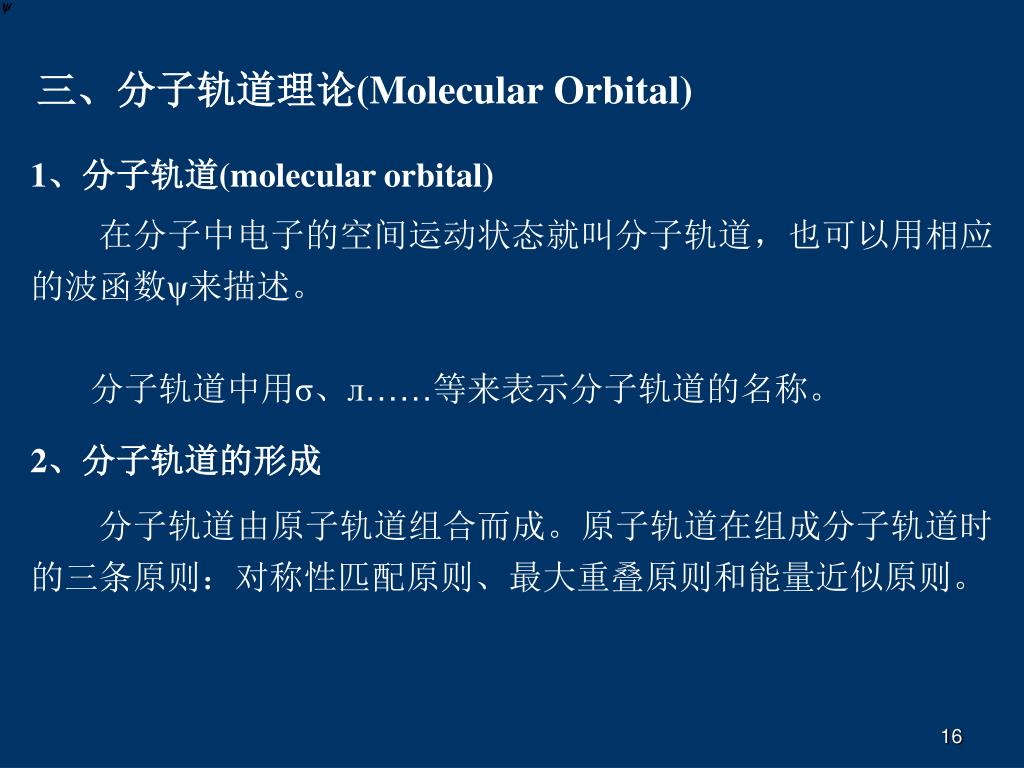 ψ

三、分子轨道理论(Molecular Orbital)

1、分子轨道(molecular orbital)

在分子中电子的空间运动状态就叫分子轨道，也可以用相应的波函数ψ来描述。

分子轨道中用σ、л……等来表示分子轨道的名称。

2、分子轨道的形成

分子轨道由原子轨道组合而成。原子轨道在组成分子轨道时的三条原则：对称性匹配原则、最大重叠原则和能量近似原则。

16